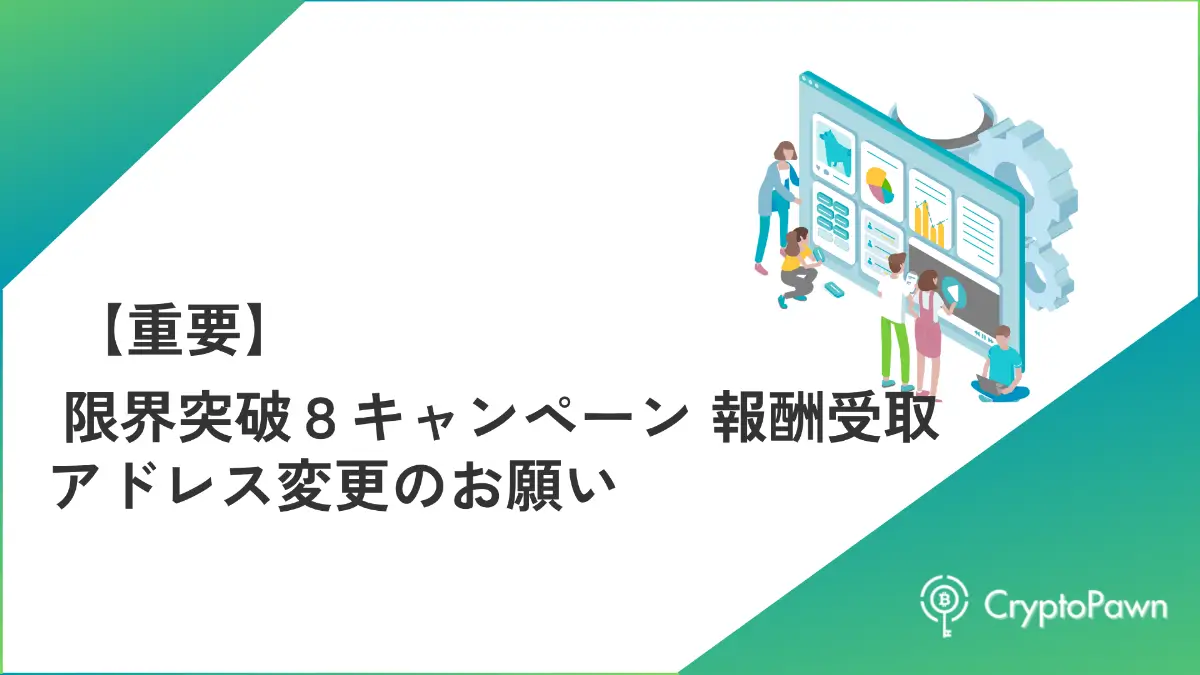 【重要】

限界突破８キャンペーン 報酬受取アドレス変更のお願い

CryptoPawn